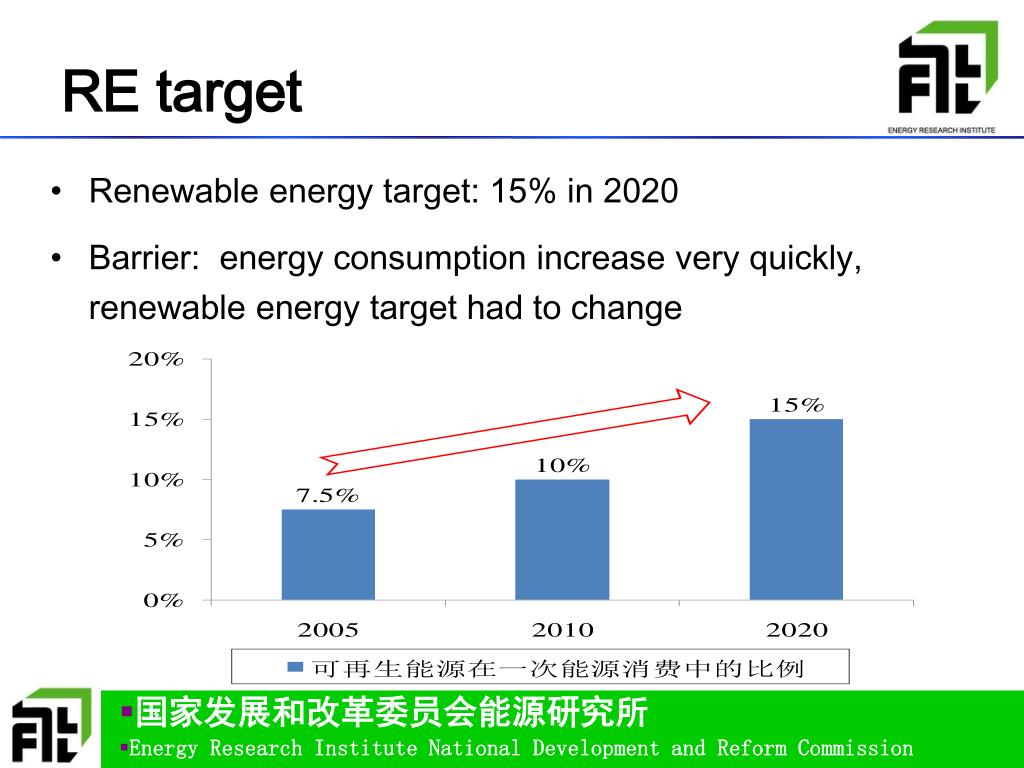 RE target

ENERGY RESEARCH INSTITUTE

• Renewable energy target: 15% in 2020

• Barrier: energy consumption increase very quickly, renewable energy target had to change

20%
15%
10%
5%
0%

7.5%
10%
15%

2005
2010
2020

可再生能源在一次能源消费中的比例

▪国家发展和改革委员会能源研究所
▪Energy Research Institute National Development and Reform Commission